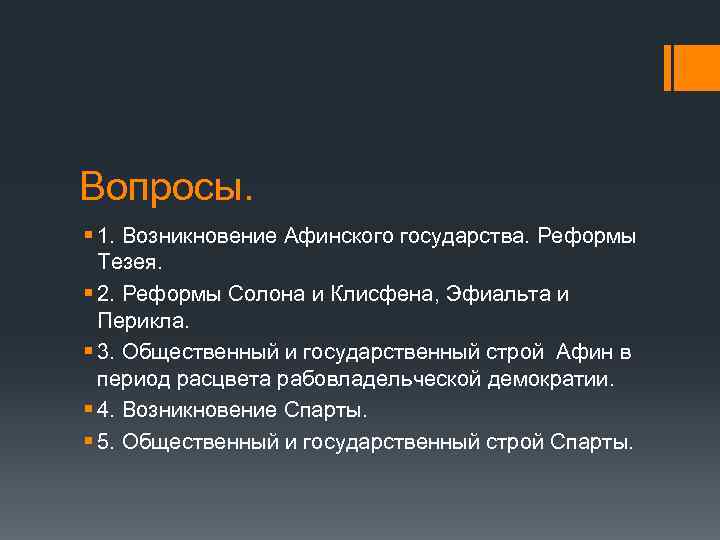 Вопросы.

1. Возникновение Афинского государства. Реформы Тезея.

2. Реформы Солона и Клисфена, Эфиальта и Перикла.

3. Общественный и государственный строй Афин в период расцвета рабовладельческой демократии.

4. Возникновение Спарты.

5. Общественный и государственный строй Спарты.